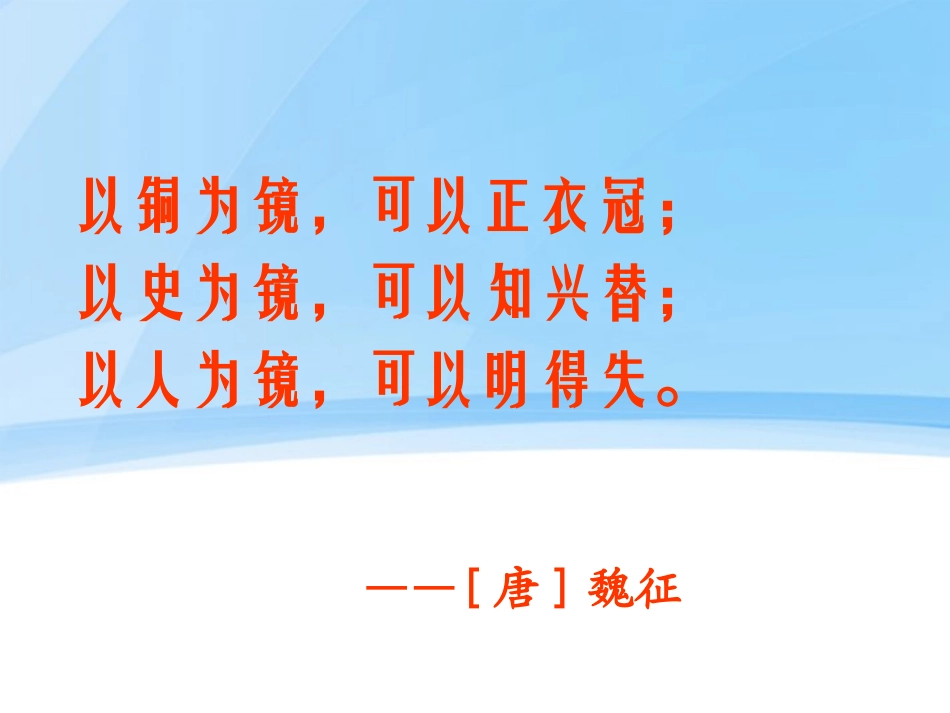 以铜为镜，可以正衣冠；
以史为镜，可以知兴替；
以人为镜，可以明得失。

——[唐]魏征